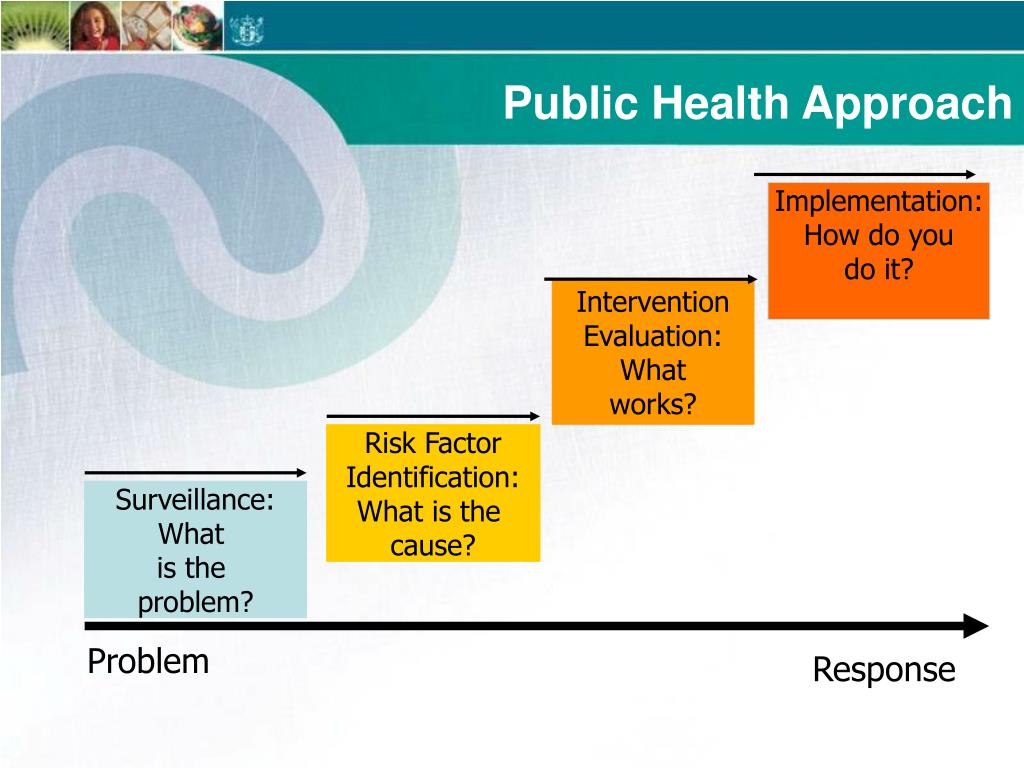 Public Health Approach

Surveillance: What is the problem?

Risk Factor Identification: What is the cause?

Intervention Evaluation: What works?

Implementation: How do you do it?

Problem

Response